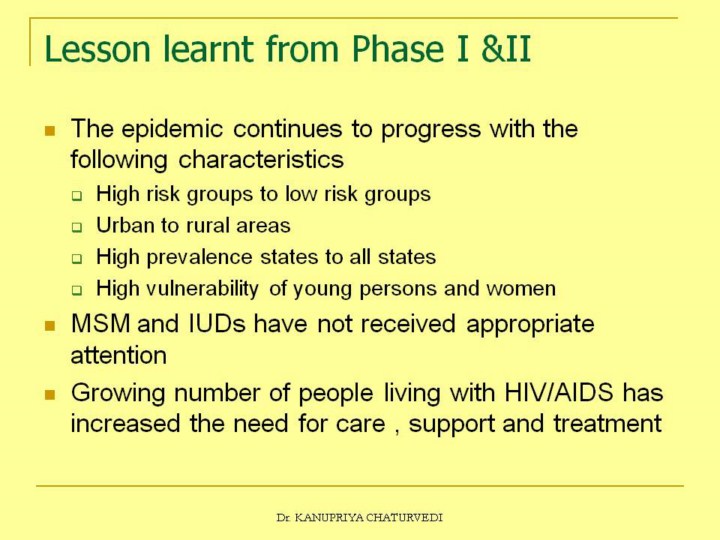 Lesson learnt from Phase I &II

- The epidemic continues to progress with the following characteristics
  - High risk groups to low risk groups
  - Urban to rural areas
  - High prevalence states to all states
  - High vulnerability of young persons and women
- MSM and IUDs have not received appropriate attention
- Growing number of people living with HIV/AIDS has increased the need for care , support and treatment

Dr. KANUPRIYA CHATURVEDI